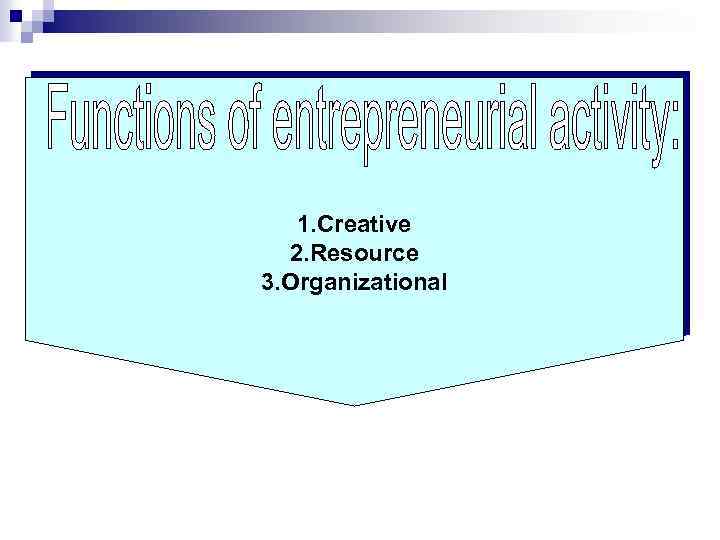 Functions of entrepreneurial activity:

1.Creative
2.Resource
3.Organizational